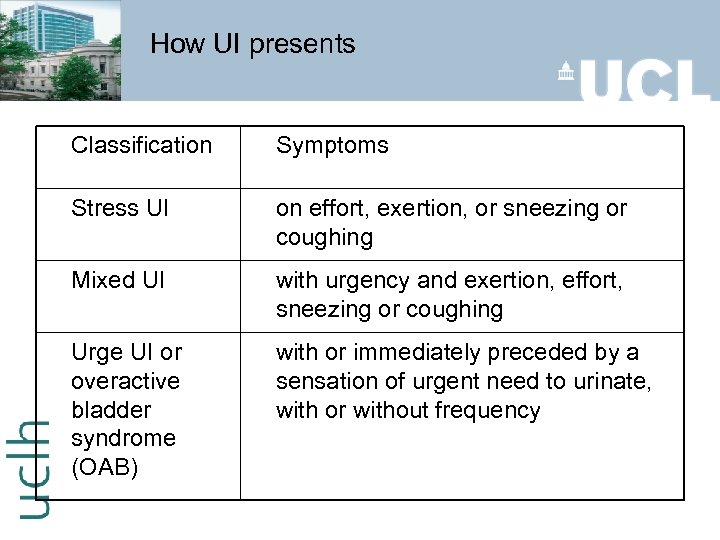 How UI presents

UCL

| Classification | Symptoms |
|---|---|
| Stress UI | on effort, exertion, or sneezing or coughing |
| Mixed UI | with urgency and exertion, effort, sneezing or coughing |
| Urge UI or overactive bladder syndrome (OAB) | with or immediately preceded by a sensation of urgent need to urinate, with or without frequency |

uclh